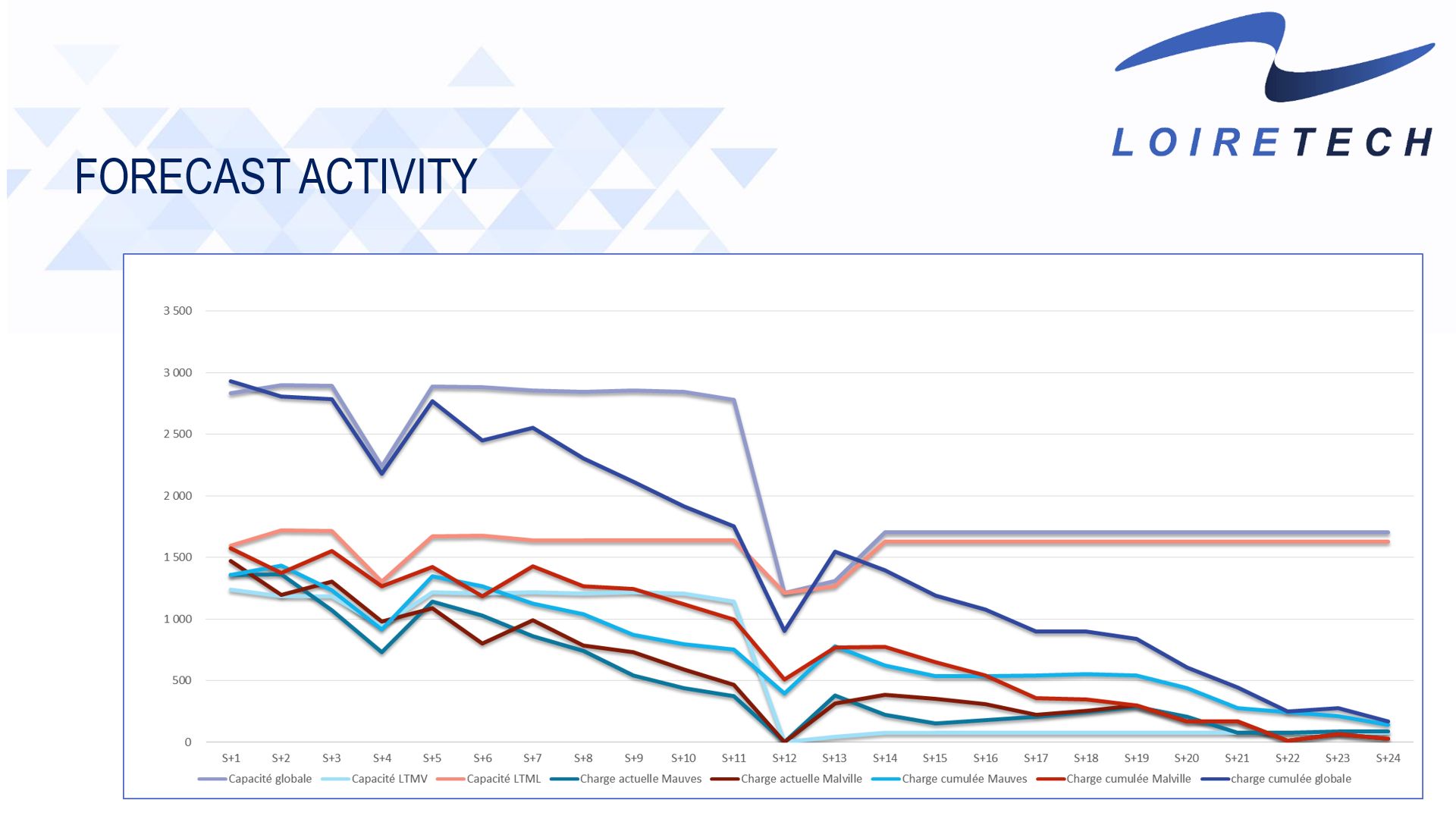 LOIRETECH

FORECAST ACTIVITY

3 500
3 000
2 500
2 000
1 500
1 000
500
0

S+1 S+2 S+3 S+4 S+5 S+6 S+7 S+8 S+9 S+10 S+11 S+12 S+13 S+14 S+15 S+16 S+17 S+18 S+19 S+20 S+21 S+22 S+23 S+24

Capacité globale Capacité LTMV Capacité LTML Charge actuelle Mauves Charge actuelle Malville Charge cumulée Mauves Charge cumulée Malville charge cumulée globale